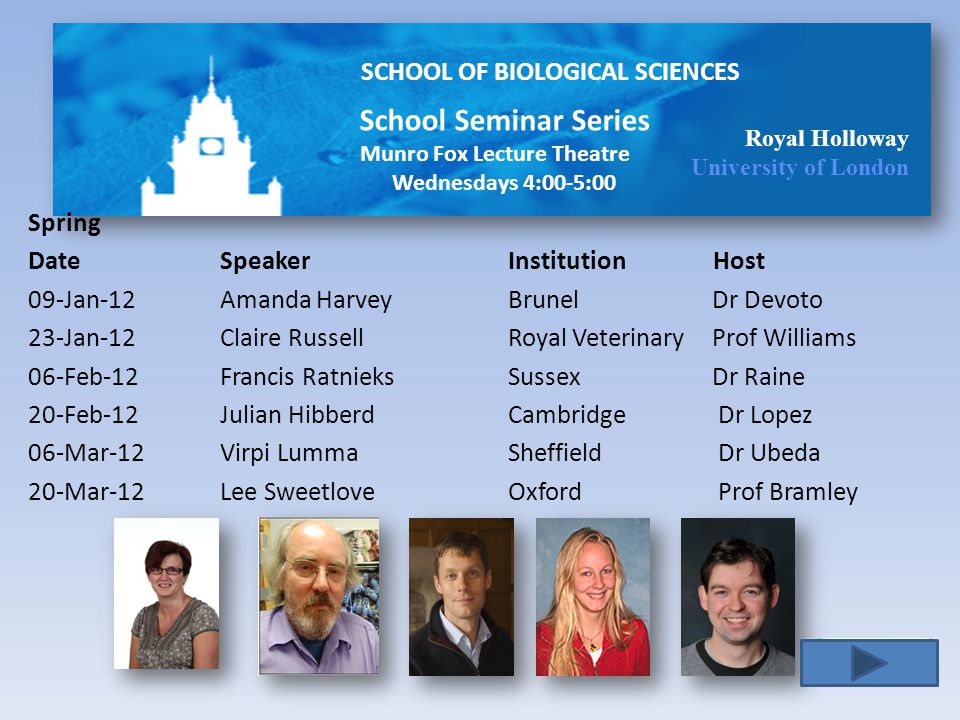 SCHOOL OF BIOLOGICAL SCIENCES

School Seminar Series
Munro Fox Lecture Theatre
Wednesdays 4:00-5:00

Royal Holloway
University of London

Spring

| Date | Speaker | Institution | Host |
|---|---|---|---|
| 09-Jan-12 | Amanda Harvey | Brunel | Dr Devoto |
| 23-Jan-12 | Claire Russell | Royal Veterinary | Prof Williams |
| 06-Feb-12 | Francis Ratnieks | Sussex | Dr Raine |
| 20-Feb-12 | Julian Hibberd | Cambridge | Dr Lopez |
| 06-Mar-12 | Virpi Lumma | Sheffield | Dr Ubeda |
| 20-Mar-12 | Lee Sweetlove | Oxford | Prof Bramley |